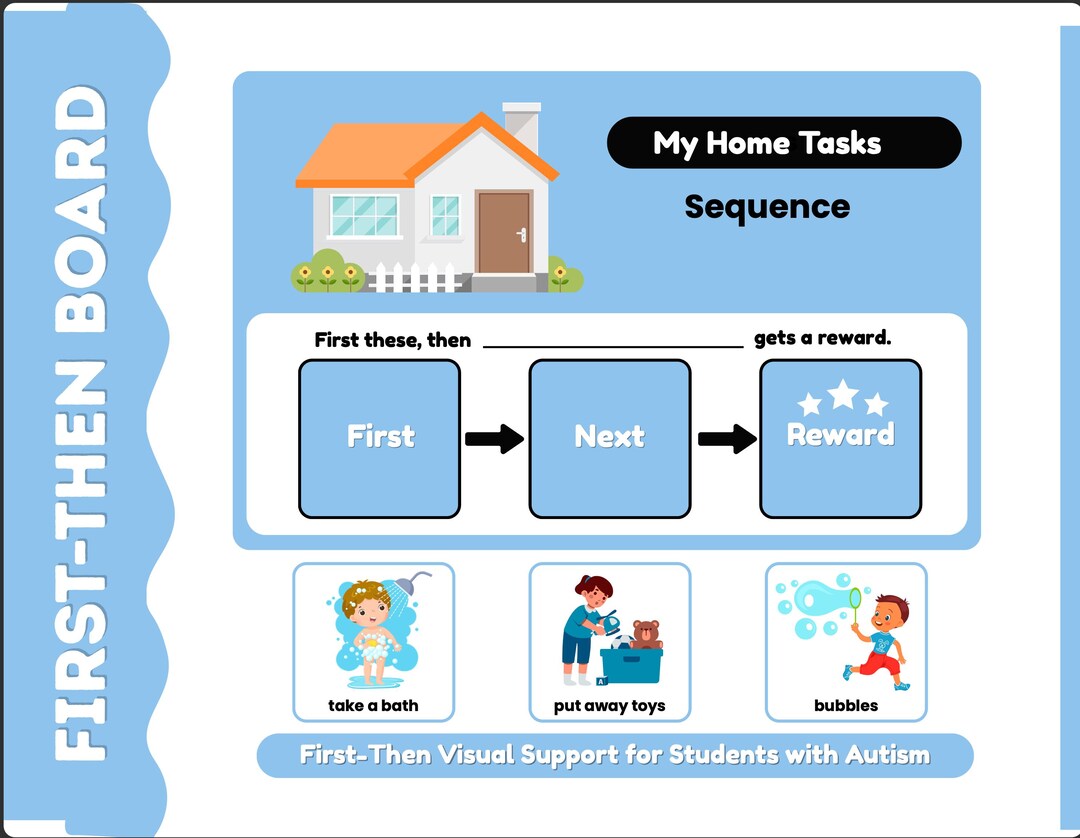 FIRST-THEN BOARD

My Home Tasks

Sequence

First these, then ________________ gets a reward.

First

Next

Reward

take a bath

put away toys

bubbles

First-Then Visual Support for Students with Autism